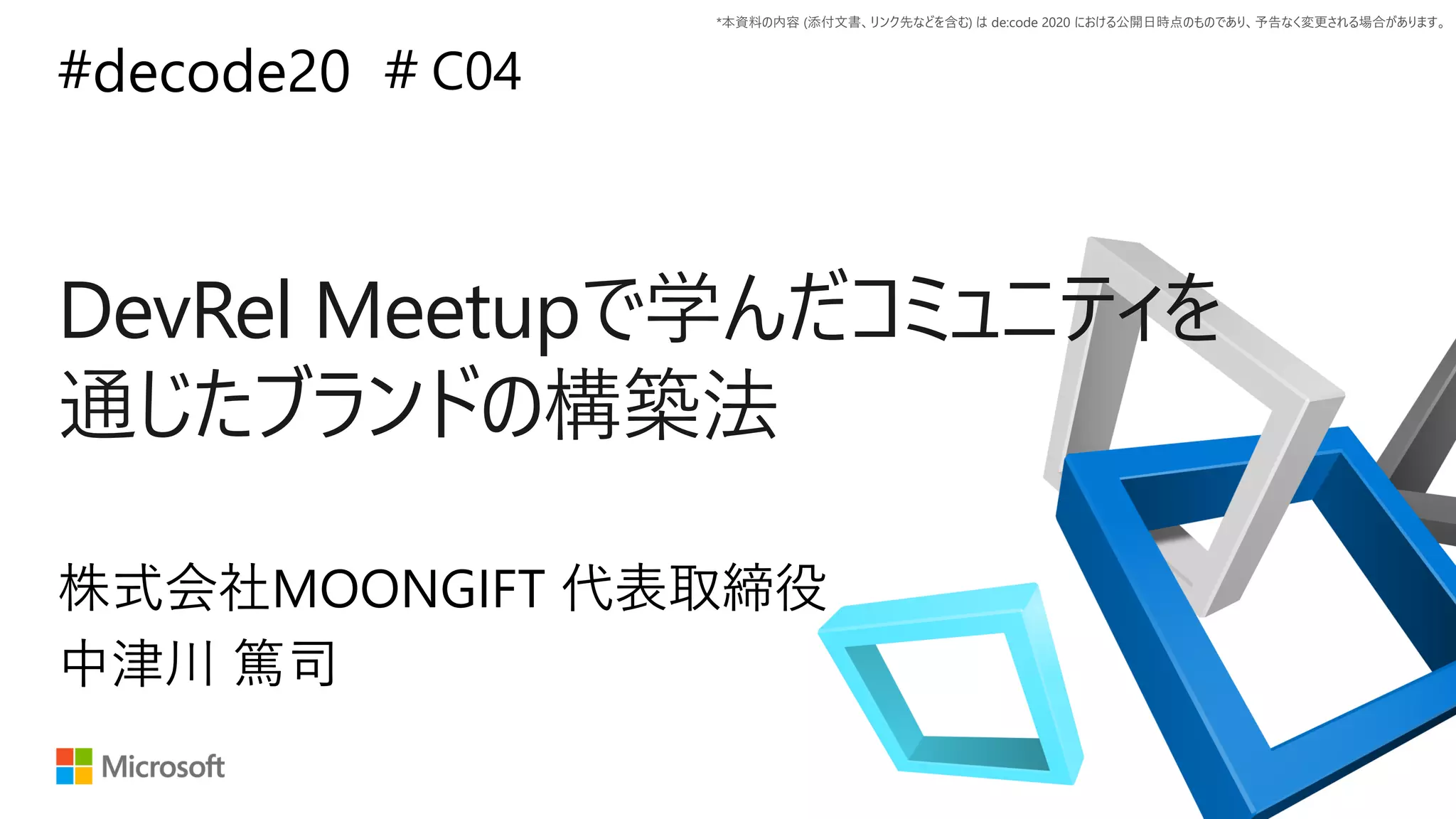 *本資料の内容 (添付文書、リンク先などを含む) は de:code 2020 における公開日時点のものであり、予告なく変更される場合があります。

#decode20 # C04

DevRel Meetupで学んだコミュニティを通じたブランドの構築法

株式会社MOONGIFT 代表取締役
中津川 篤司

Microsoft